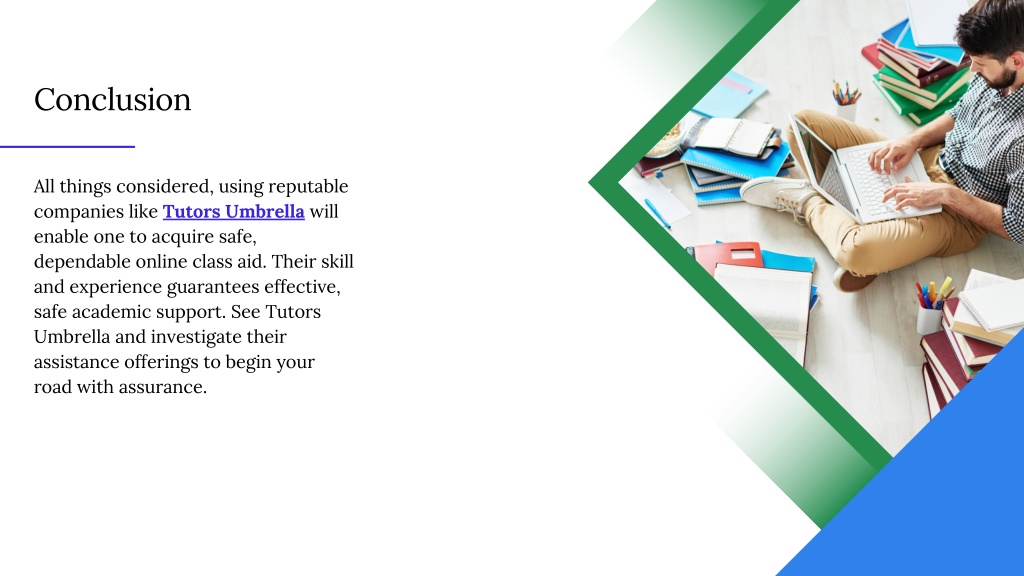 Conclusion

All things considered, using reputable companies like Tutors Umbrella will enable one to acquire safe, dependable online class aid. Their skill and experience guarantees effective, safe academic support. See Tutors Umbrella and investigate their assistance offerings to begin your road with assurance.